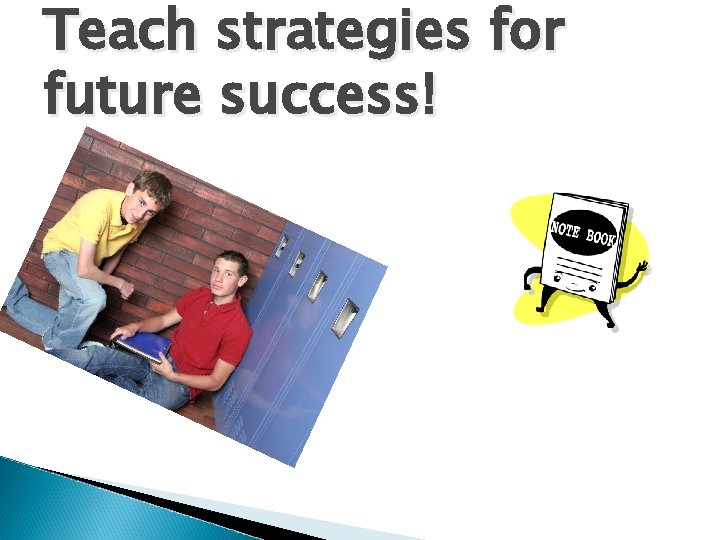 Teach strategies for future success!

NOTE BOOK